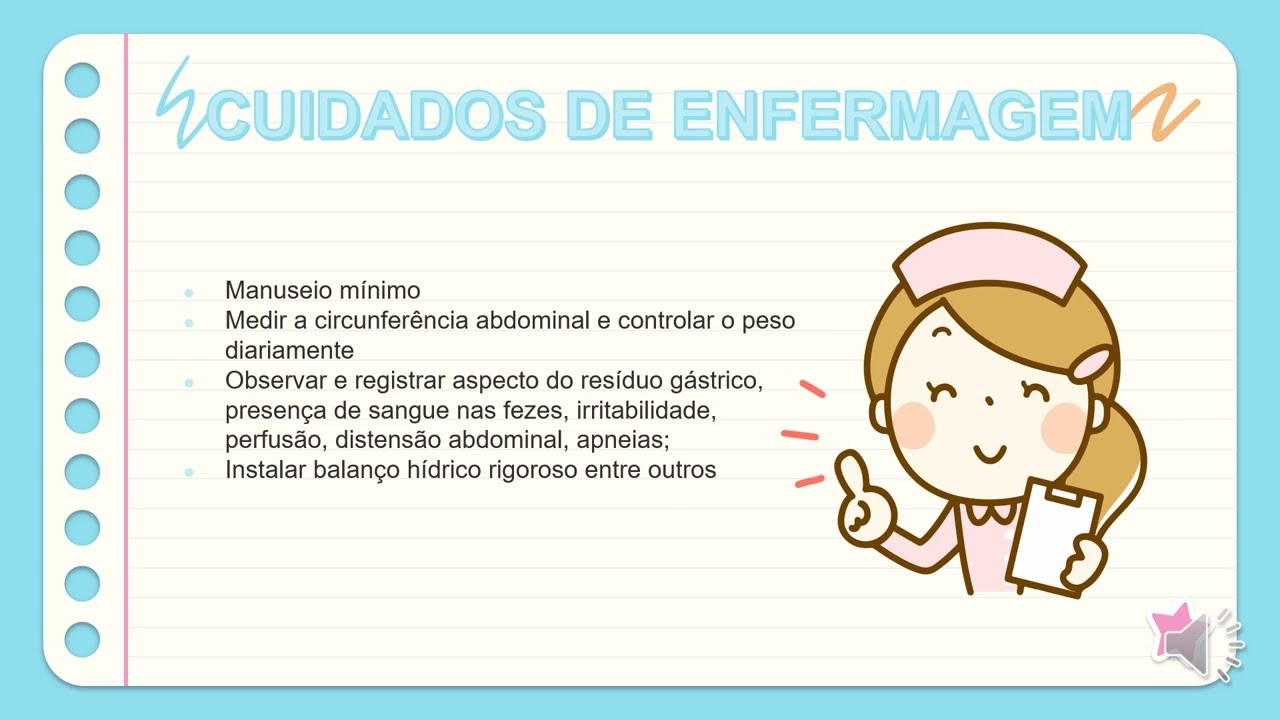 CUIDADOS DE ENFERMAGEM

- Manuseio mínimo
- Medir a circunferência abdominal e controlar o peso diariamente
- Observar e registrar aspecto do resíduo gástrico, presença de sangue nas fezes, irritabilidade, perfusão, distensão abdominal, apneias;
- Instalar balanço hídrico rigoroso entre outros